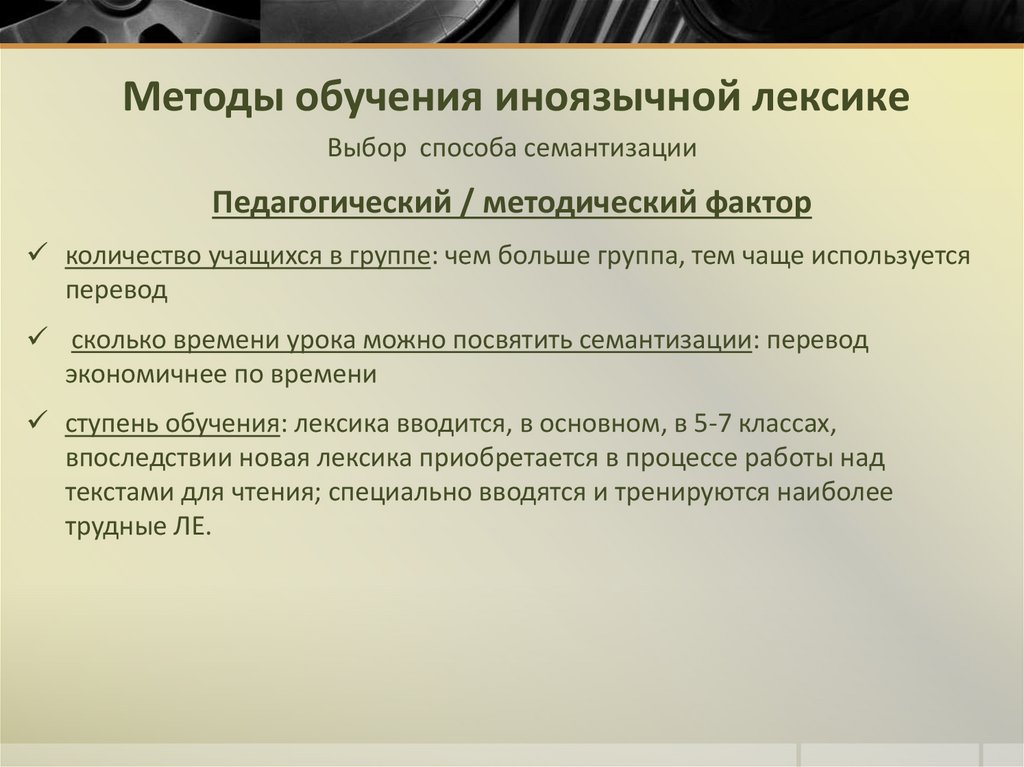 Методы обучения иноязычной лексике

Выбор способа семантизации

Педагогический / методический фактор

✓ количество учащихся в группе: чем больше группа, тем чаще используется перевод

✓ сколько времени урока можно посвятить семантизации: перевод экономичнее по времени

✓ ступень обучения: лексика вводится, в основном, в 5-7 классах, впоследствии новая лексика приобретается в процессе работы над текстами для чтения; специально вводятся и тренируются наиболее трудные ЛЕ.